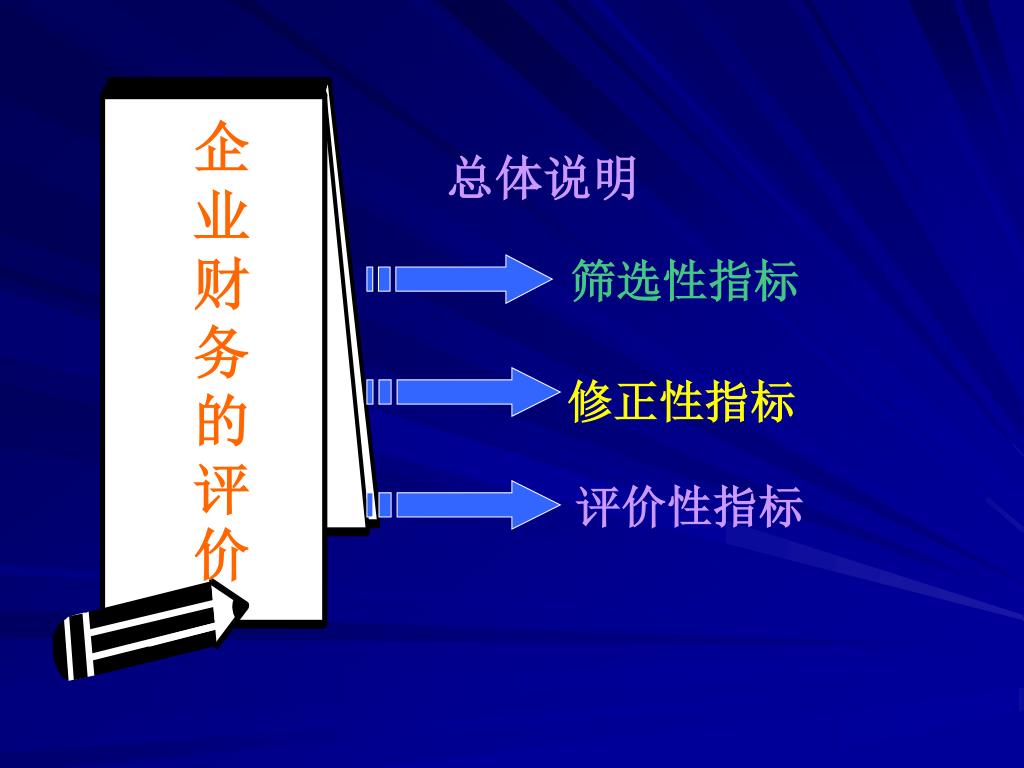 企业财务的评价

总体说明

筛选性指标

修正性指标

评价性指标